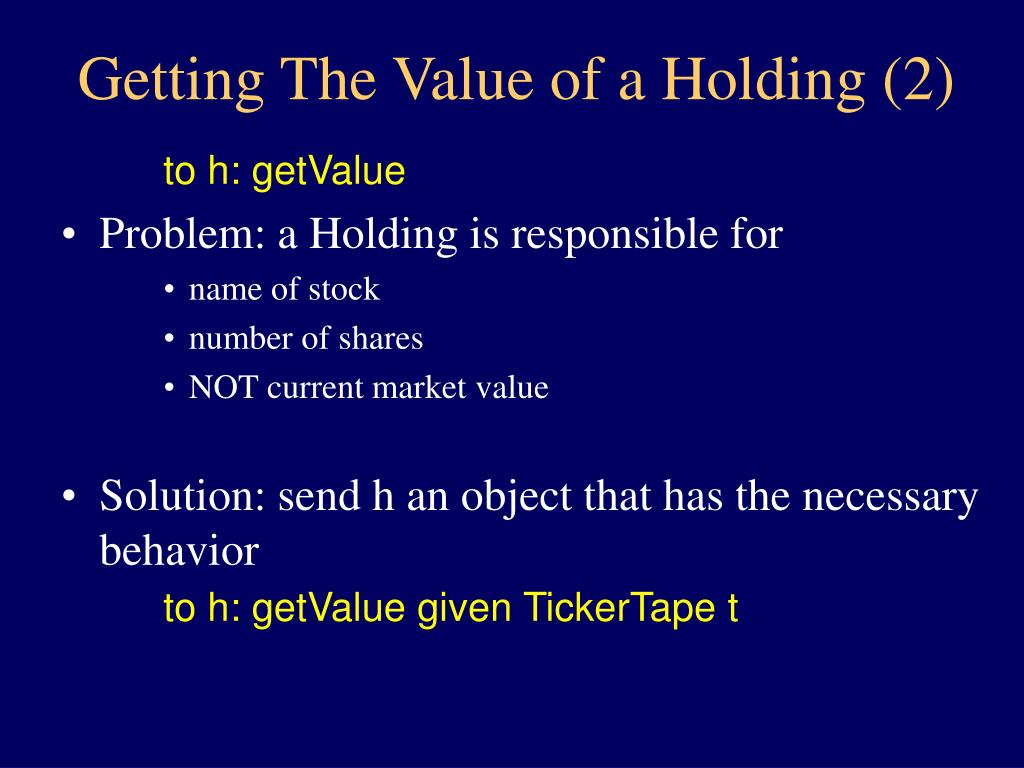 Getting The Value of a Holding (2)

to h: getValue

• Problem: a Holding is responsible for
  • name of stock
  • number of shares
  • NOT current market value

• Solution: send h an object that has the necessary behavior

to h: getValue given TickerTape t